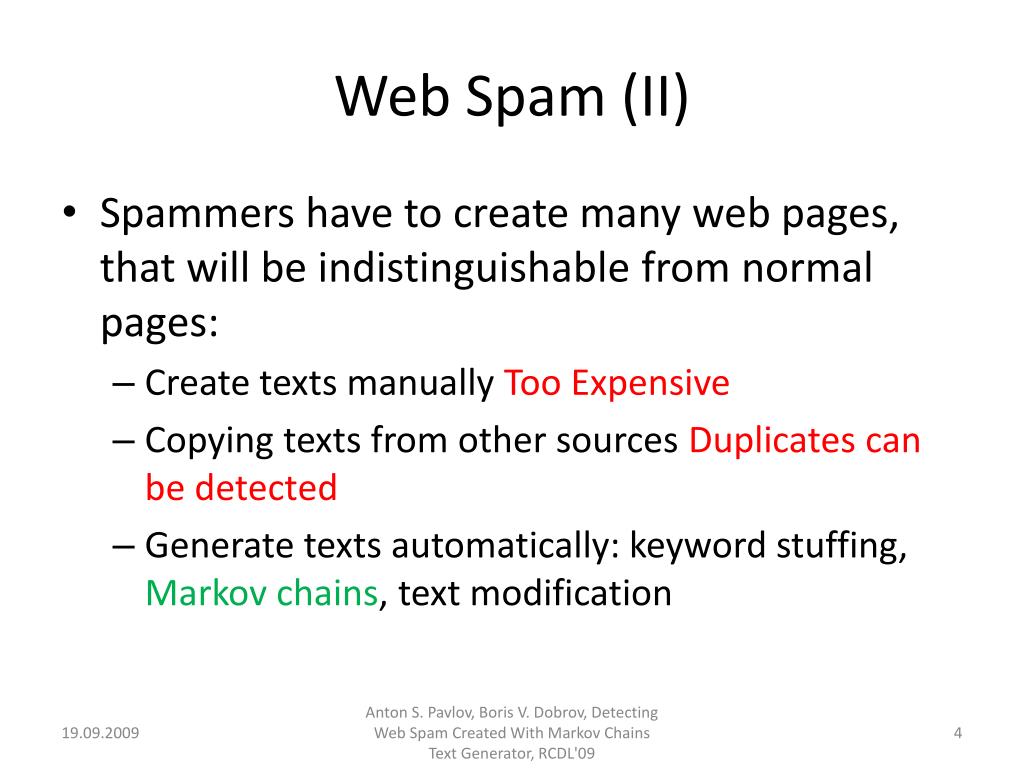 Web Spam (II)

• Spammers have to create many web pages, that will be indistinguishable from normal pages:

– Create texts manually Too Expensive

– Copying texts from other sources Duplicates can be detected

– Generate texts automatically: keyword stuffing, Markov chains, text modification

19.09.2009

Anton S. Pavlov, Boris V. Dobrov, Detecting Web Spam Created With Markov Chains Text Generator, RCDL'09

4